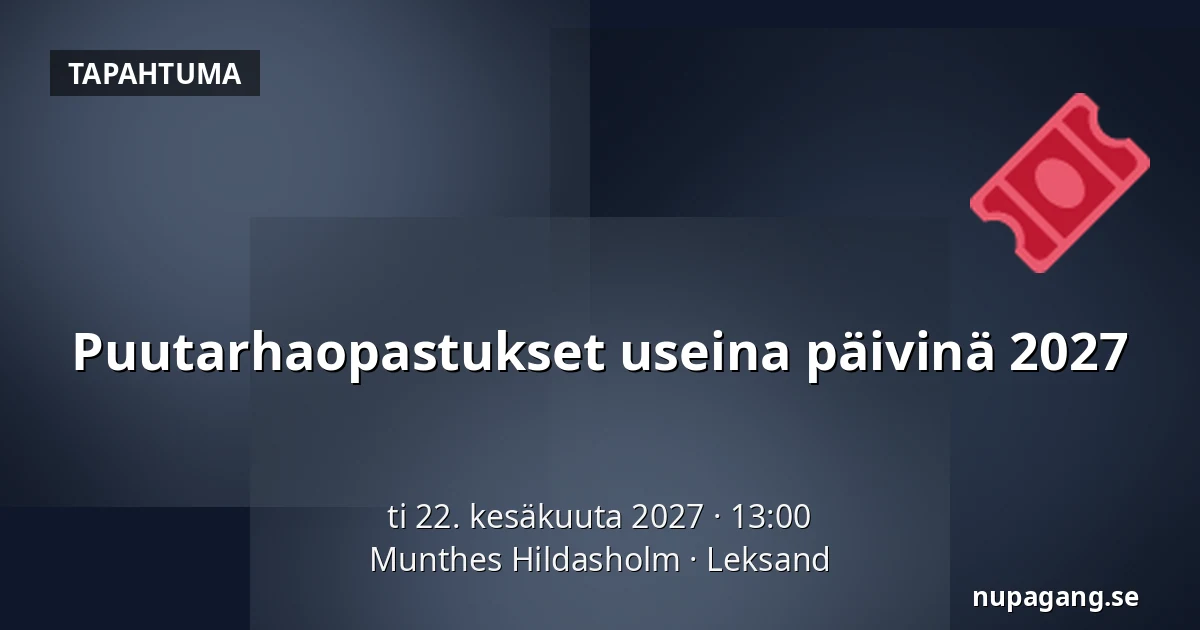 TAPAHTUMA

Puutarhaopastukset useina päivinä 2027

ti 22. kesäkuuta 2027 · 13:00
Munthes Hildasholm · Leksand

nupagang.se